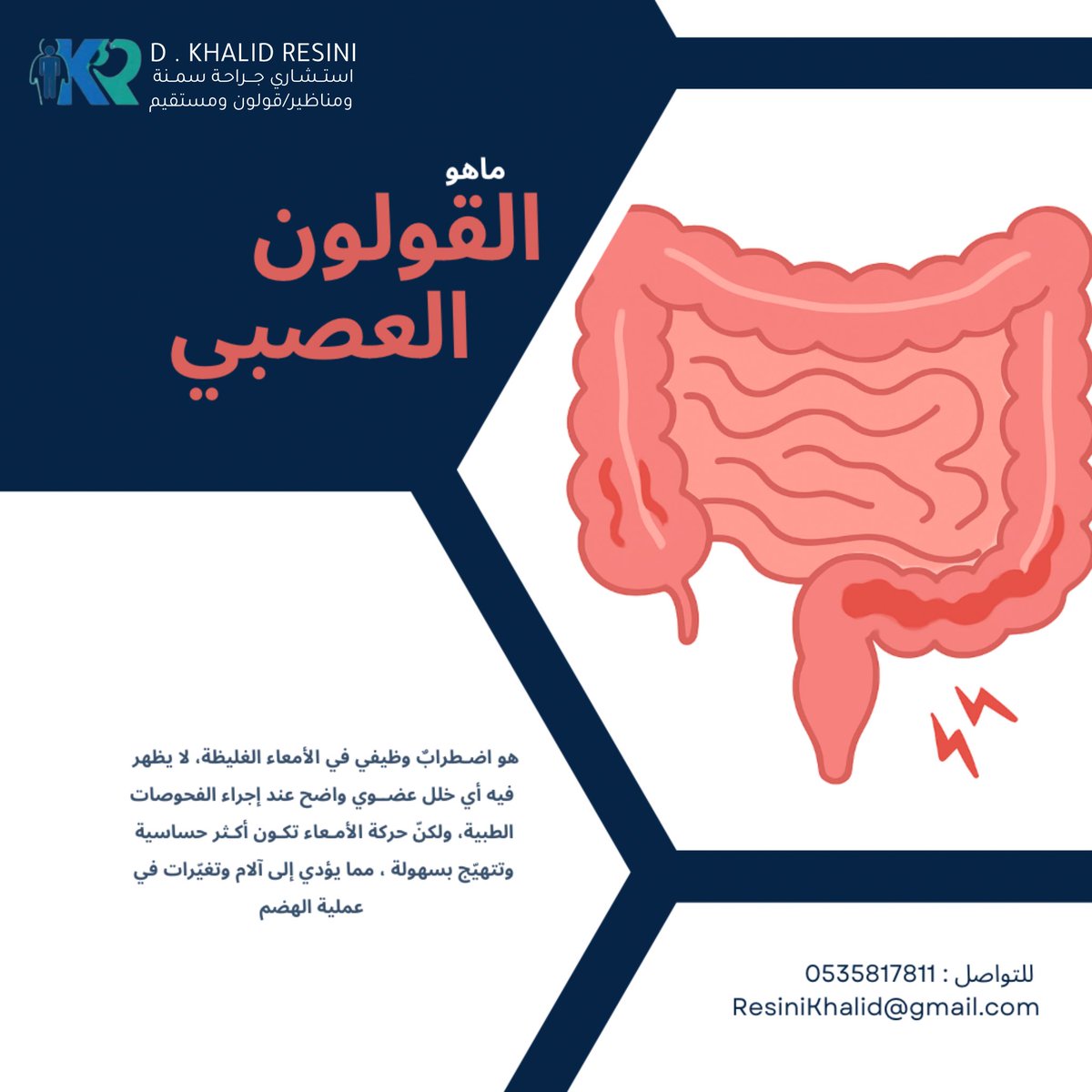 KR
D . KHALID RESINI
استشاري جراحة سمنة
ومناظير/قولون ومستقيم

ماهو
القولون
العصبي

هو اضطرابٌ وظيفي في الأمعاء الغليظة، لا يظهر فيه أي خلل عضوي واضح عند إجراء الفحوصات الطبية، ولكنّ حركة الأمعاء تكون أكثر حساسية وتتهيّج بسهولة ، مما يؤدي إلى آلام وتغيّرات في عملية الهضم

للتواصل : 0535817811
ResiniKhalid@gmail.com